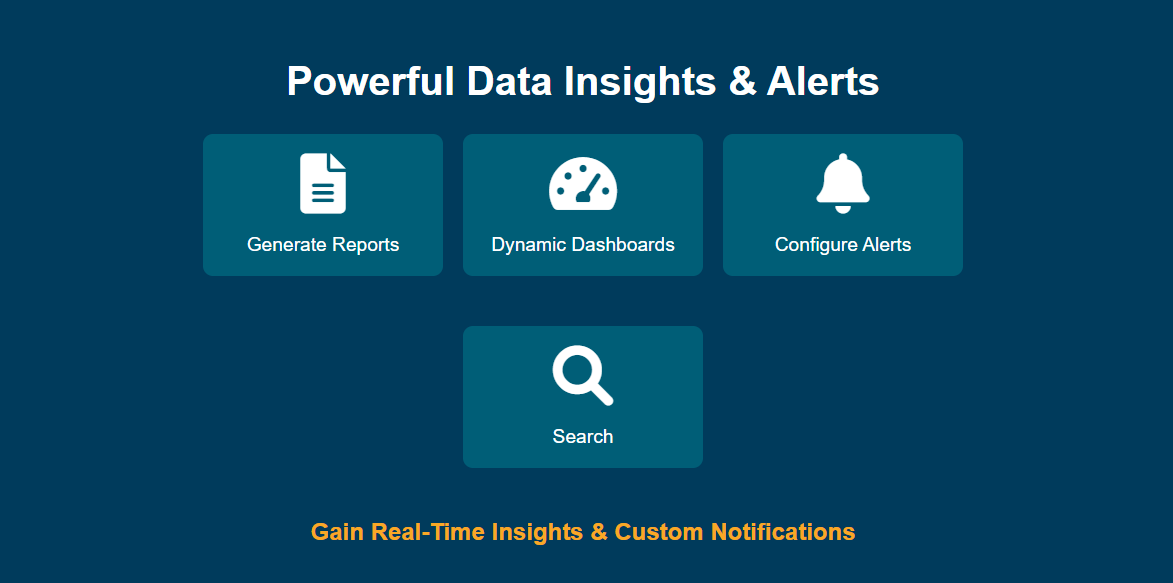 Powerful Data Insights & Alerts

Generate Reports

Dynamic Dashboards

Configure Alerts

Search

Gain Real-Time Insights & Custom Notifications